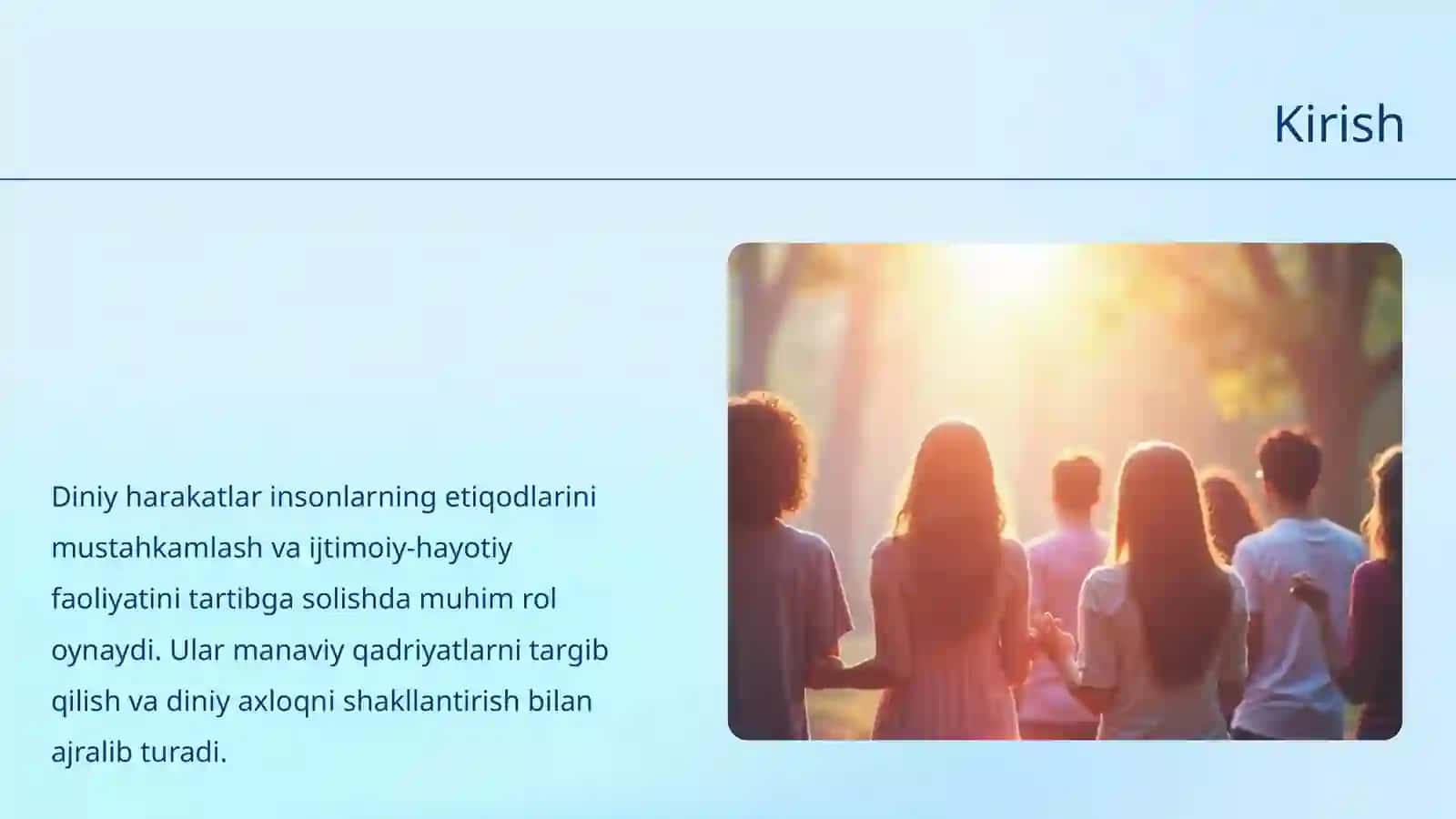 Kirish

Diniy harakatlar insonlarning etiqodlarini mustahkamlash va ijtimoiy-hayotiy faoliyatini tartibga solishda muhim rol oynaydi. Ular manaviy qadriyatlarni targib qilish va diniy axloqni shakllantirish bilan ajralib turadi.